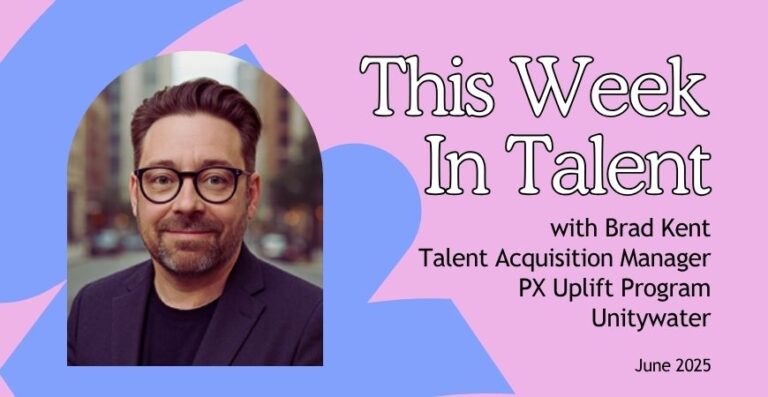 This Week In Talent

with Brad Kent
Talent Acquisition Manager
PX Uplift Program
Unitywater

June 2025